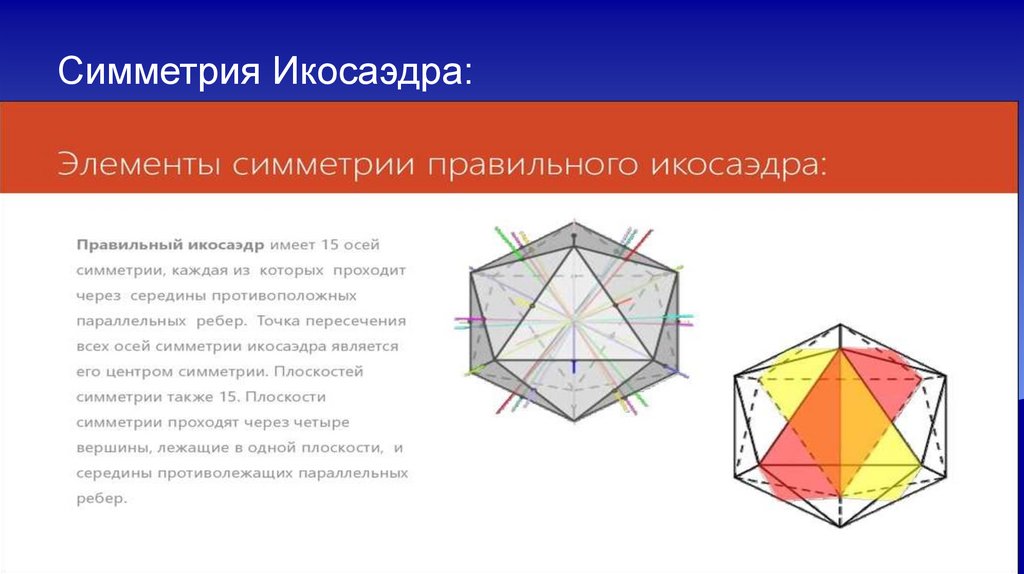 Симметрия Икосаэдра:

Элементы симметрии правильного икосаэдра:

Правильный икосаэдр имеет 15 осей симметрии, каждая из которых проходит через середины противоположных параллельных ребер. Точка пересечения всех осей симметрии икосаэдра является его центром симметрии. Плоскостей симметрии также 15. Плоскости симметрии проходят через четыре вершины, лежащие в одной плоскости, и середины противолежащих параллельных ребер.